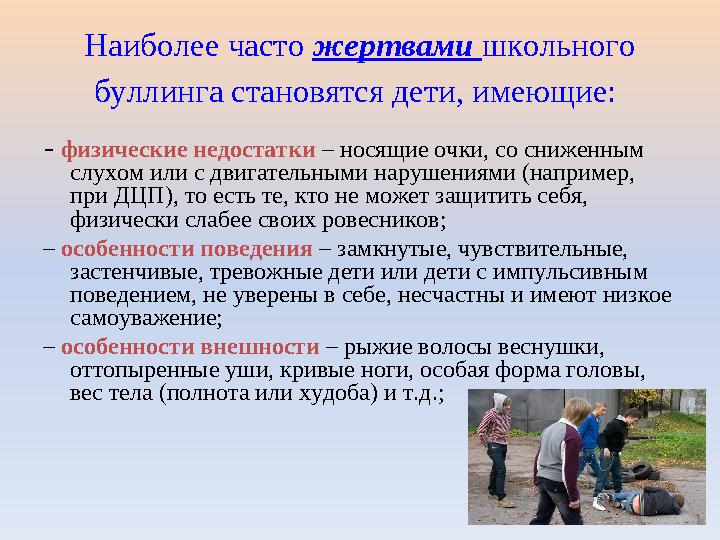 Наиболее часто жертвами школьного буллинга становятся дети, имеющие:

- физические недостатки – носящие очки, со сниженным слухом или с двигательными нарушениями (например, при ДЦП), то есть те, кто не может защитить себя, физически слабее своих ровесников;

– особенности поведения – замкнутые, чувствительные, застенчивые, тревожные дети или дети с импульсивным поведением, не уверены в себе, несчастны и имеют низкое самоуважение;

– особенности внешности – рыжие волосы веснушки, оттопыренные уши, кривые ноги, особая форма головы, вес тела (полнота или худоба) и т.д.;